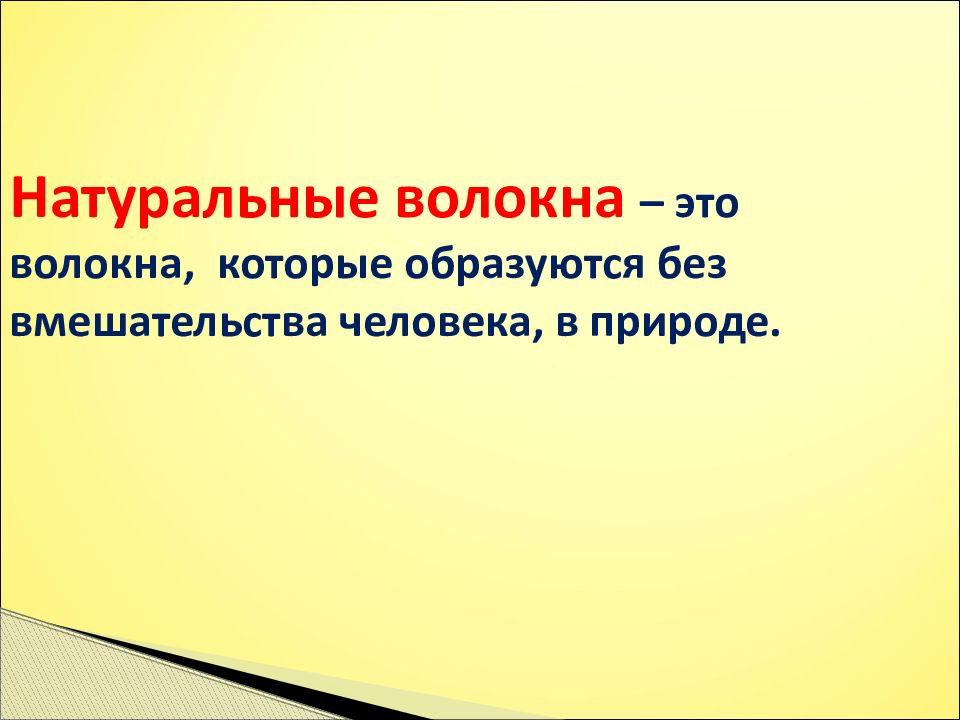 Натуральные волокна – это волокна, которые образуются без вмешательства человека, в природе.